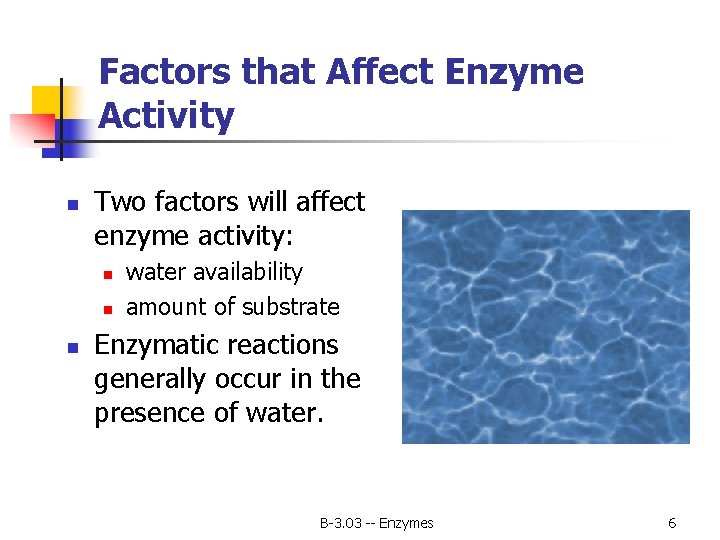 Factors that Affect Enzyme Activity

- Two factors will affect enzyme activity:
  - water availability
  - amount of substrate
- Enzymatic reactions generally occur in the presence of water.

B-3.03 -- Enzymes

6